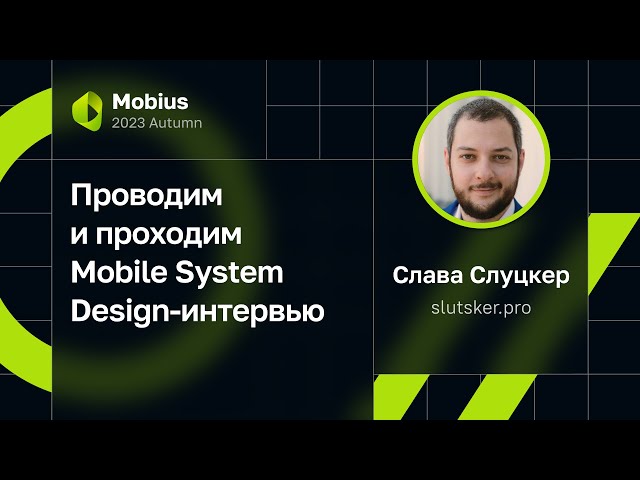 Mobius
2023 Autumn

Проводим и проходим Mobile System Design-интервью

Слава Слуцкер
slutsker.pro